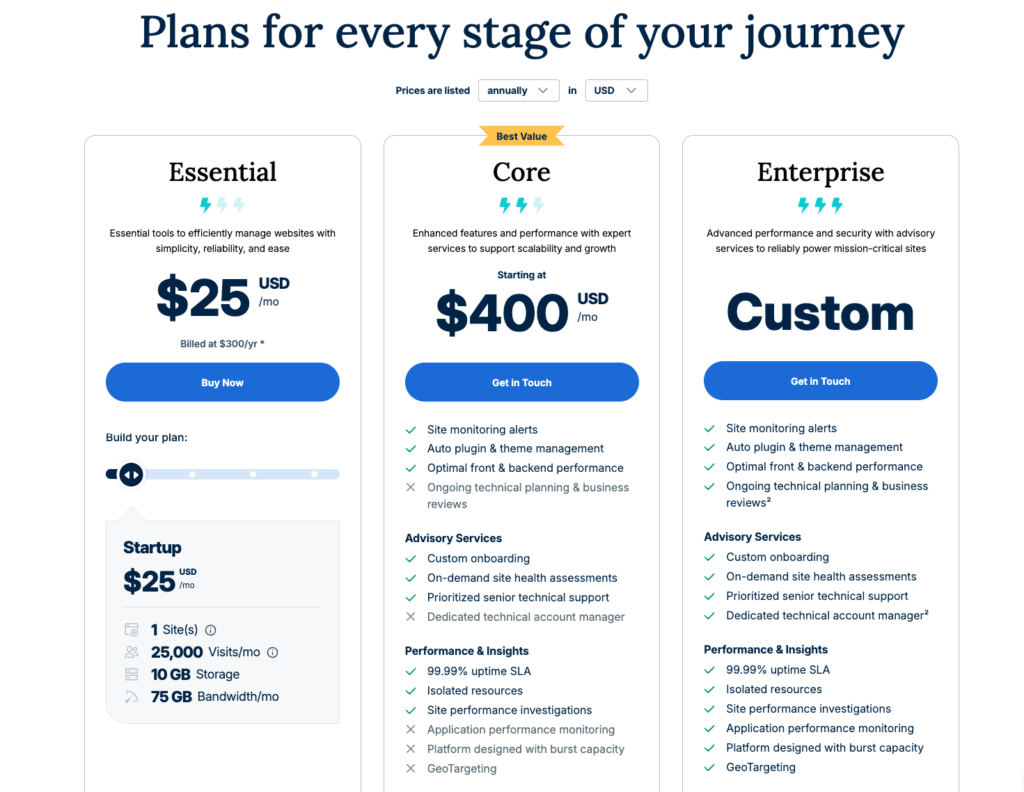 Plans for every stage of your journey

Prices are listed annually in USD

Essential

Essential tools to efficiently manage websites with simplicity, reliability, and ease

$25 USD /mo

Billed at $300/yr *

Buy Now

Build your plan:

Startup

$25 USD /mo

1 Site(s)
25,000 Visits/mo
10 GB Storage
75 GB Bandwidth/mo

Best Value

Core

Enhanced features and performance with expert services to support scalability and growth

Starting at

$400 USD /mo

Get in Touch

Site monitoring alerts
Auto plugin & theme management
Optimal front & backend performance
Ongoing technical planning & business reviews

Advisory Services
Custom onboarding
On-demand site health assessments
Prioritized senior technical support
Dedicated technical account manager

Performance & Insights
99.99% uptime SLA
Isolated resources
Site performance investigations
Application performance monitoring
Platform designed with burst capacity
GeoTargeting

Enterprise

Advanced performance and security with advisory services to reliably power mission-critical sites

Custom

Get in Touch

Site monitoring alerts
Auto plugin & theme management
Optimal front & backend performance
Ongoing technical planning & business reviews²

Advisory Services
Custom onboarding
On-demand site health assessments
Prioritized senior technical support
Dedicated technical account manager²

Performance & Insights
99.99% uptime SLA
Isolated resources
Site performance investigations
Application performance monitoring
Platform designed with burst capacity
GeoTargeting